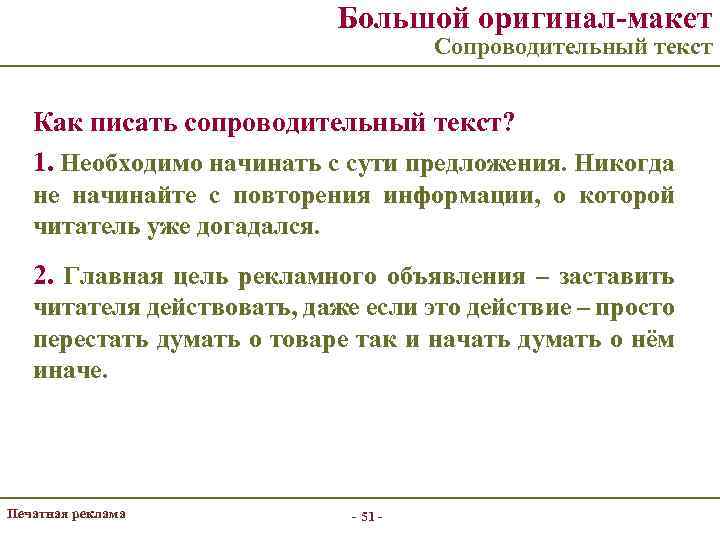 Большой оригинал-макет
Сопроводительный текст

Как писать сопроводительный текст?

1. Необходимо начинать с сути предложения. Никогда не начинайте с повторения информации, о которой читатель уже догадался.

2. Главная цель рекламного объявления – заставить читателя действовать, даже если это действие – просто перестать думать о товаре так и начать думать о нём иначе.

Печатная реклама

- 51 -